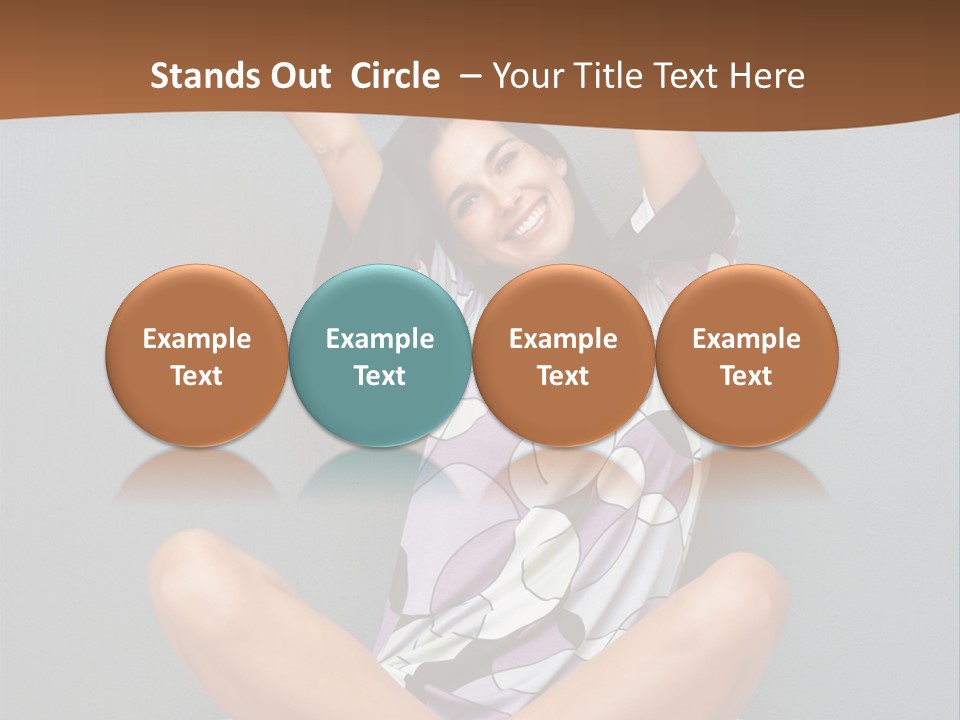 Stands Out  Circle  – Your Title Text Here

Example Text

Example Text

Example Text

Example Text